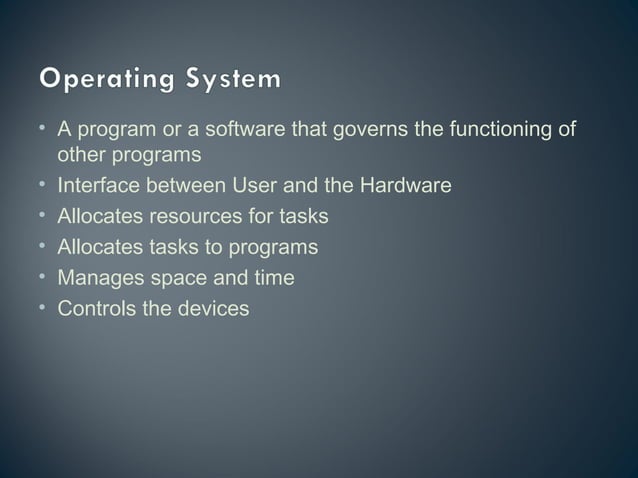 Operating System

• A program or a software that governs the functioning of other programs
• Interface between User and the Hardware
• Allocates resources for tasks
• Allocates tasks to programs
• Manages space and time
• Controls the devices